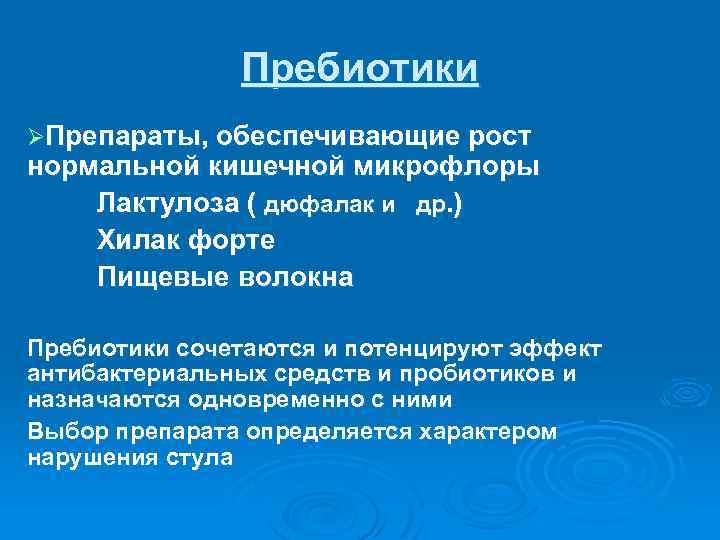 Пребиотики

➢Препараты, обеспечивающие рост нормальной кишечной микрофлоры

Лактулоза ( дюфалак и др.)

Хилак форте

Пищевые волокна

Пребиотики сочетаются и потенцируют эффект антибактериальных средств и пробиотиков и назначаются одновременно с ними

Выбор препарата определяется характером нарушения стула